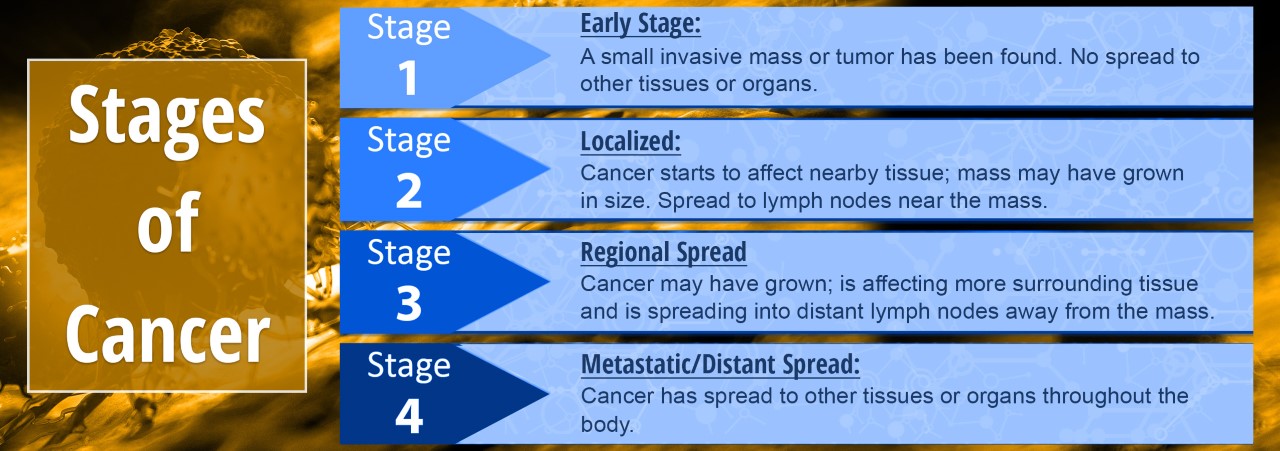 Stages of Cancer

Stage 1

Early Stage:
A small invasive mass or tumor has been found. No spread to other tissues or organs.

Stage 2

Localized:
Cancer starts to affect nearby tissue; mass may have grown in size. Spread to lymph nodes near the mass.

Stage 3

Regional Spread
Cancer may have grown; is affecting more surrounding tissue and is spreading into distant lymph nodes away from the mass.

Stage 4

Metastatic/Distant Spread:
Cancer has spread to other tissues or organs throughout the body.